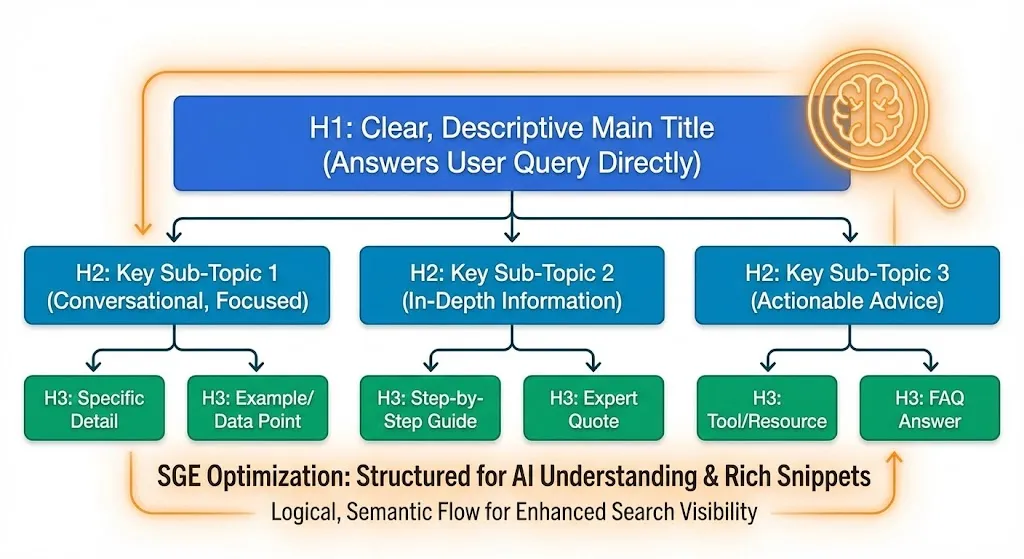 H1: Clear, Descriptive Main Title
(Answers User Query Directly)

H2: Key Sub-Topic 1
(Conversational, Focused)

H2: Key Sub-Topic 2
(In-Depth Information)

H2: Key Sub-Topic 3
(Actionable Advice)

H3: Specific Detail

H3: Example/ Data Point

H3: Step-by-Step Guide

H3: Expert Quote

H3: Tool/Resource

H3: FAQ Answer

SGE Optimization: Structured for AI Understanding & Rich Snippets

Logical, Semantic Flow for Enhanced Search Visibility